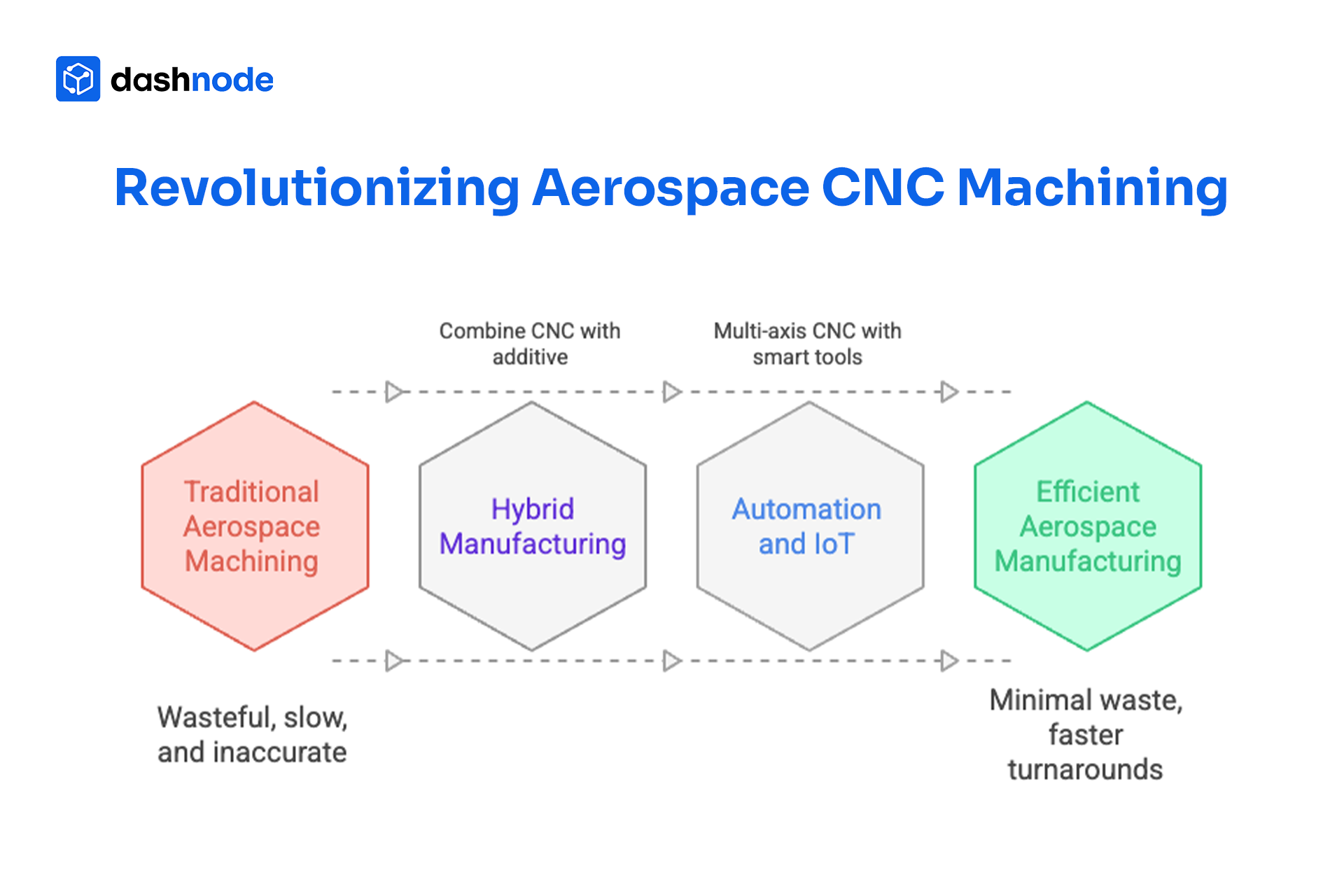 dashnode

Revolutionizing Aerospace CNC Machining

Combine CNC with additive

Multi-axis CNC with smart tools

Traditional Aerospace Machining

Hybrid Manufacturing

Automation and IoT

Efficient Aerospace Manufacturing

Wasteful, slow, and inaccurate

Minimal waste, faster turnarounds